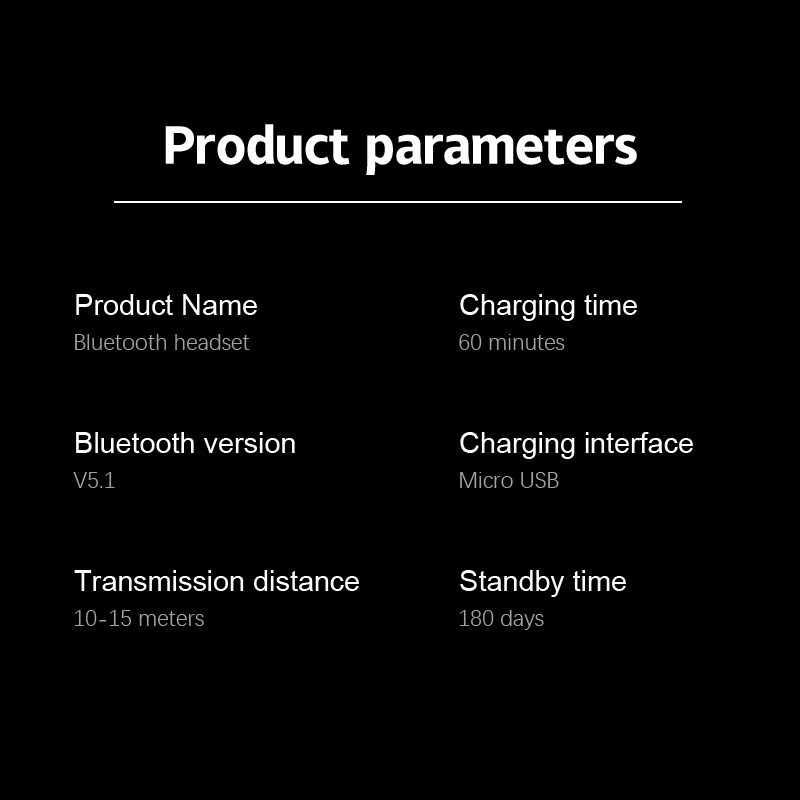 Product parameters

Product Name
Bluetooth headset

Bluetooth version
V5.1

Transmission distance
10-15 meters

Charging time
60 minutes

Charging interface
Micro USB

Standby time
180 days